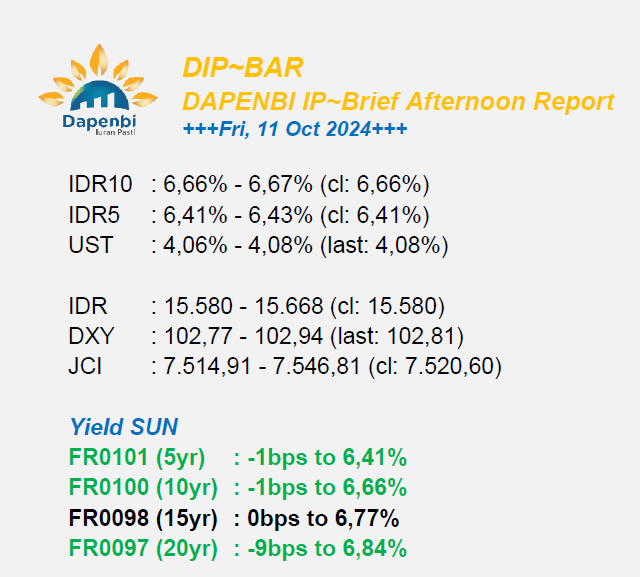 Dapenbi
Iuran Pasti

DIP~BAR
DAPENBI IP~Brief Afternoon Report
+++Fri, 11 Oct 2024+++

IDR10 : 6,66% - 6,67% (cl: 6,66%)
IDR5 : 6,41% - 6,43% (cl: 6,41%)
UST : 4,06% - 4,08% (last: 4,08%)

IDR : 15.580 - 15.668 (cl: 15.580)
DXY : 102,77 - 102,94 (last: 102,81)
JCI : 7.514,91 - 7.546,81 (cl: 7.520,60)

Yield SUN
FR0101 (5yr) : -1bps to 6,41%
FR0100 (10yr) : -1bps to 6,66%
FR0098 (15yr) : 0bps to 6,77%
FR0097 (20yr) : -9bps to 6,84%